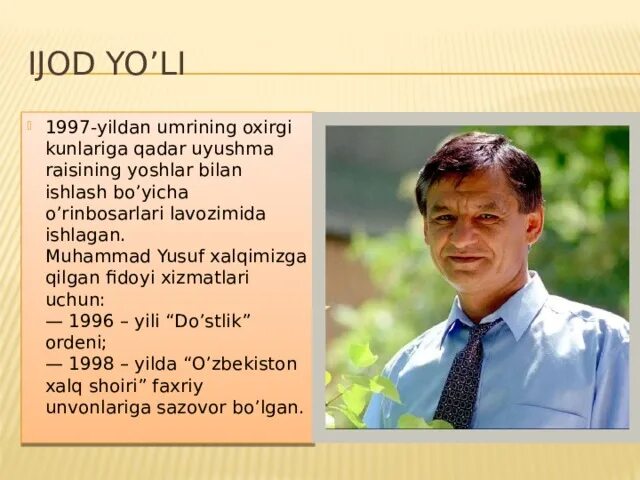 IJOD YO’LI

1997-yildan umrining oxirgi kunlariga qadar uyushma raisining yoshlar bilan ishlash bo’yicha o’rinbosarlari lavozimida ishlagan.
Muhammad Yusuf xalqimizga qilgan fidoyi xizmatlari uchun:
— 1996 – yili “Do’stlik” ordeni;
— 1998 – yilda “O’zbekiston xalq shoiri” faxriy unvonlariga sazovor bo’lgan.